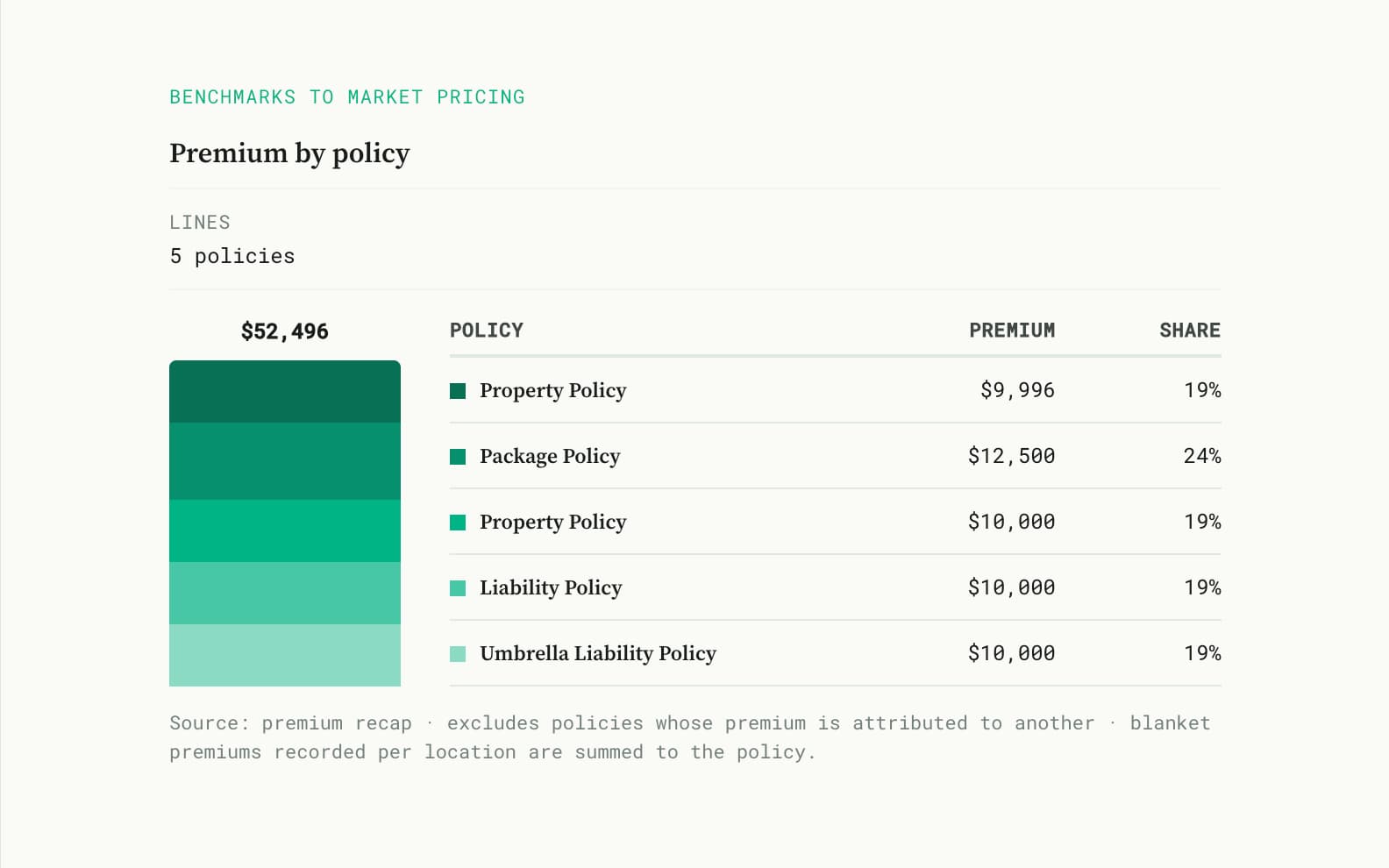 BENCHMARKS TO MARKET PRICING

Premium by policy

LINES
5 policies

$52,496

| POLICY | PREMIUM | SHARE |
|---|---|---|
| Property Policy | $9,996 | 19% |
| Package Policy | $12,500 | 24% |
| Property Policy | $10,000 | 19% |
| Liability Policy | $10,000 | 19% |
| Umbrella Liability Policy | $10,000 | 19% |

Source: premium recap · excludes policies whose premium is attributed to another · blanket premiums recorded per location are summed to the policy.